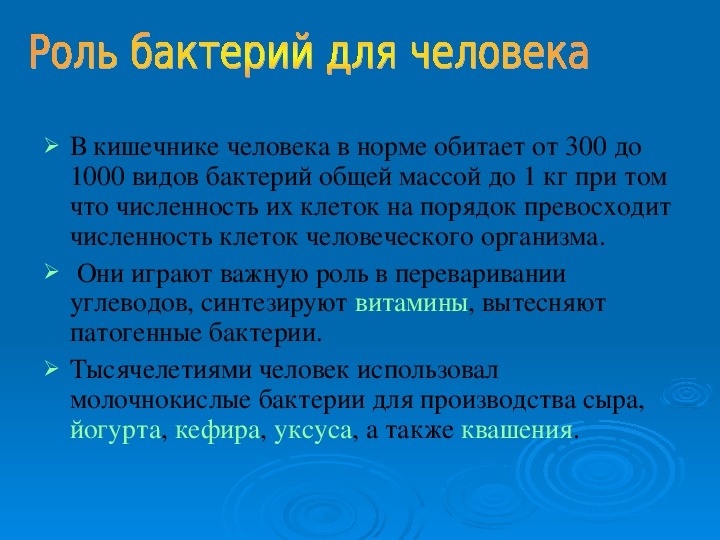 Роль бактерий для человека

➢ В кишечнике человека в норме обитает от 300 до 1000 видов бактерий общей массой до 1 кг при том что численность их клеток на порядок превосходит численность клеток человеческого организма.

➢ Они играют важную роль в переваривании углеводов, синтезируют витамины, вытесняют патогенные бактерии.

➢ Тысячелетиями человек использовал молочнокислые бактерии для производства сыра, йогурта, кефира, уксуса, а также квашения.